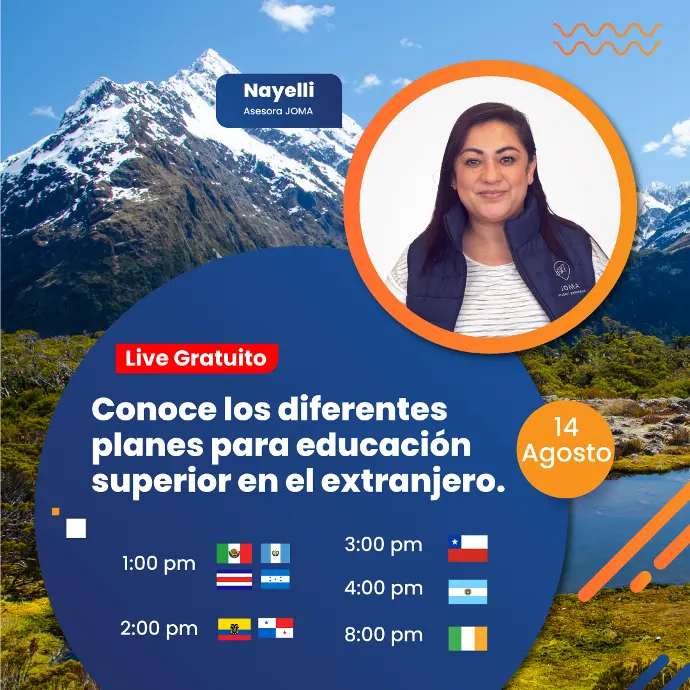 Nayelli
Asesora JOMA

JOMA

Live Gratuito

Conoce los diferentes planes para educación superior en el extranjero.

14 Agosto

1:00 pm

2:00 pm

3:00 pm

4:00 pm

8:00 pm